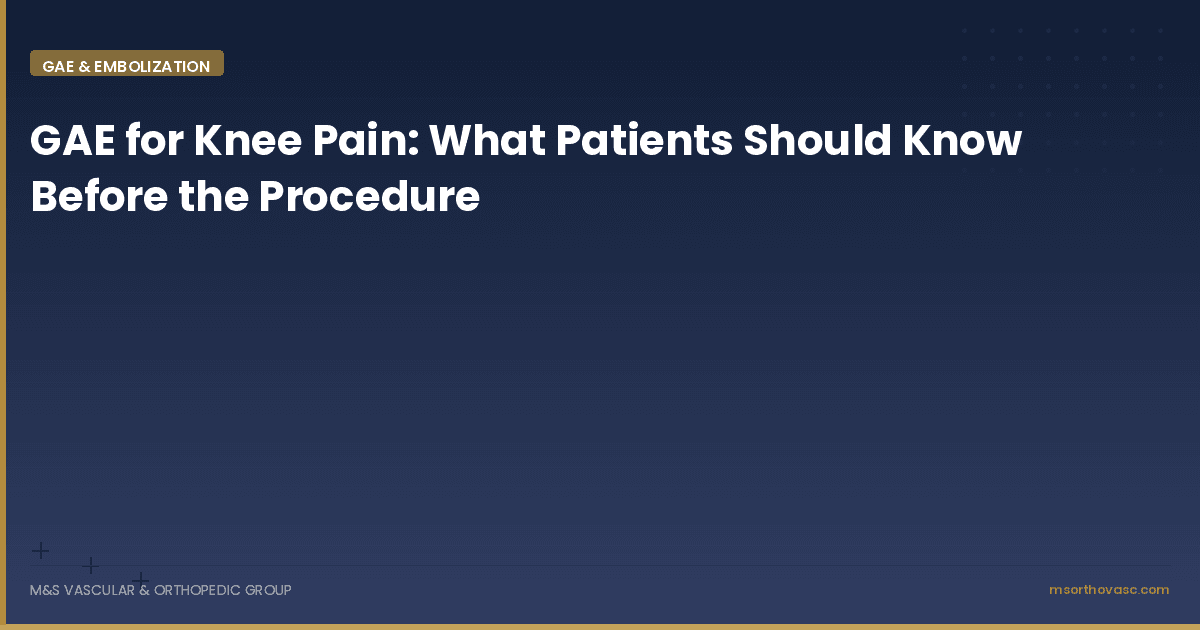 GAE & EMBOLIZATION

GAE for Knee Pain: What Patients Should Know Before the Procedure

M&S VASCULAR & ORTHOPEDIC GROUP

msorthovasc.com